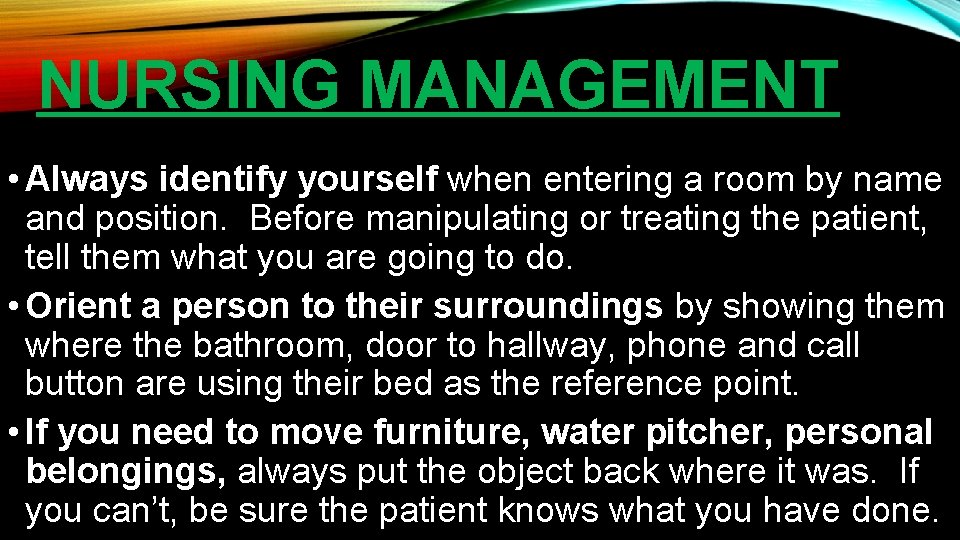 NURSING MANAGEMENT

• Always identify yourself when entering a room by name and position. Before manipulating or treating the patient, tell them what you are going to do.

• Orient a person to their surroundings by showing them where the bathroom, door to hallway, phone and call button are using their bed as the reference point.

• If you need to move furniture, water pitcher, personal belongings, always put the object back where it was. If you can't, be sure the patient knows what you have done.